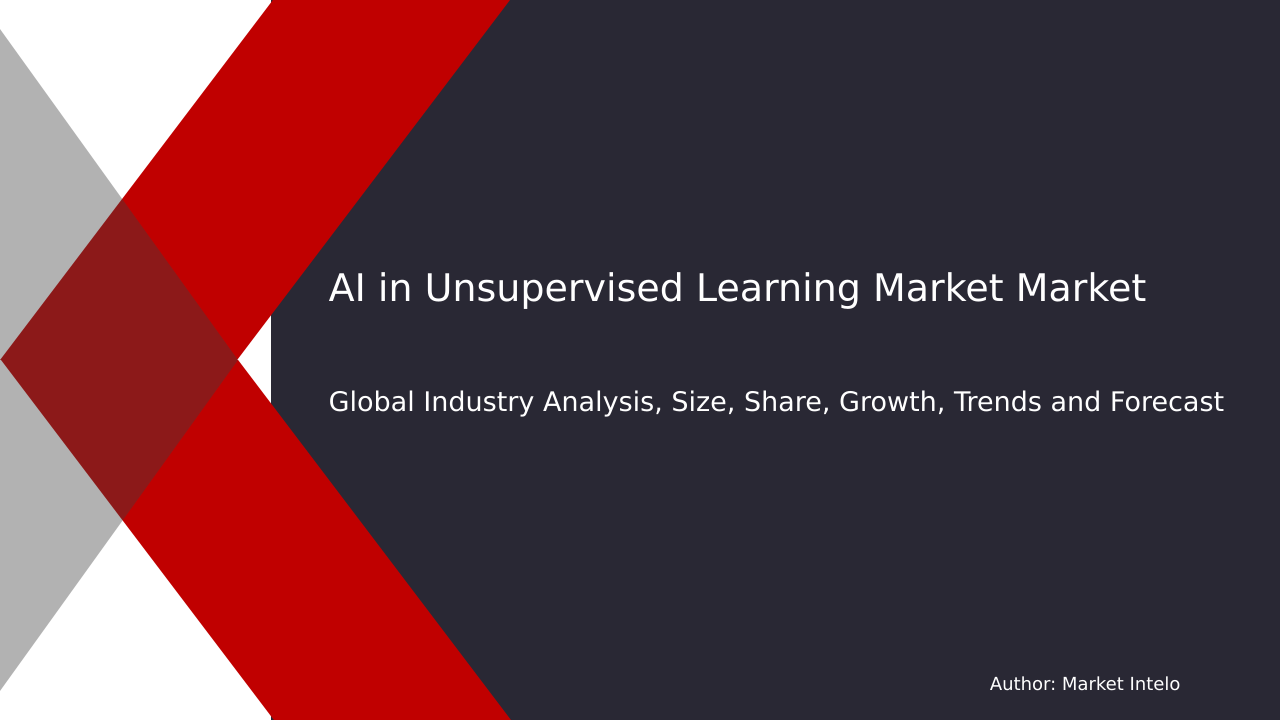 AI in Unsupervised Learning Market Market

Global Industry Analysis, Size, Share, Growth, Trends and Forecast

Author: Market Intelo